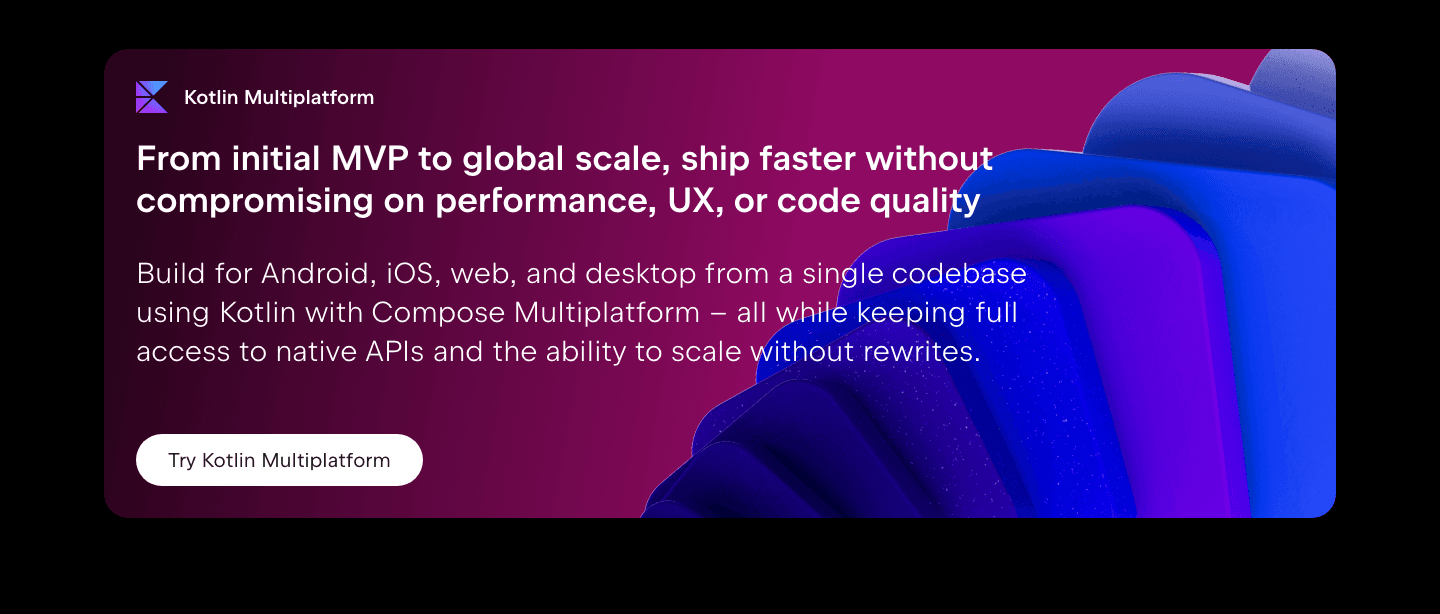 Kotlin Multiplatform

From initial MVP to global scale, ship faster without compromising on performance, UX, or code quality

Build for Android, iOS, web, and desktop from a single codebase using Kotlin with Compose Multiplatform – all while keeping full access to native APIs and the ability to scale without rewrites.

Try Kotlin Multiplatform